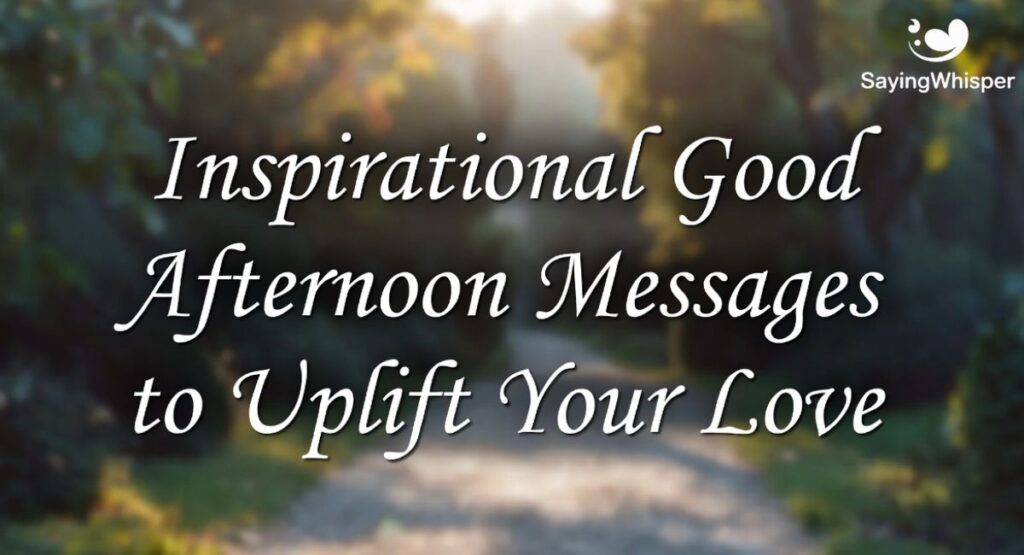 SayingWhisper

Inspirational Good Afternoon Messages to Uplift Your Love